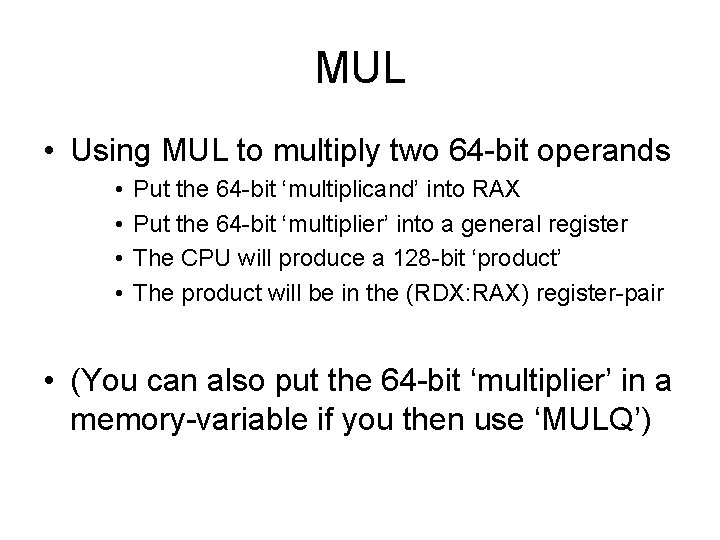 MUL

• Using MUL to multiply two 64-bit operands

• Put the 64-bit 'multiplicand' into RAX
• Put the 64-bit 'multiplier' into a general register
• The CPU will produce a 128-bit 'product'
• The product will be in the (RDX:RAX) register-pair

• (You can also put the 64-bit 'multiplier' in a memory-variable if you then use 'MULQ')